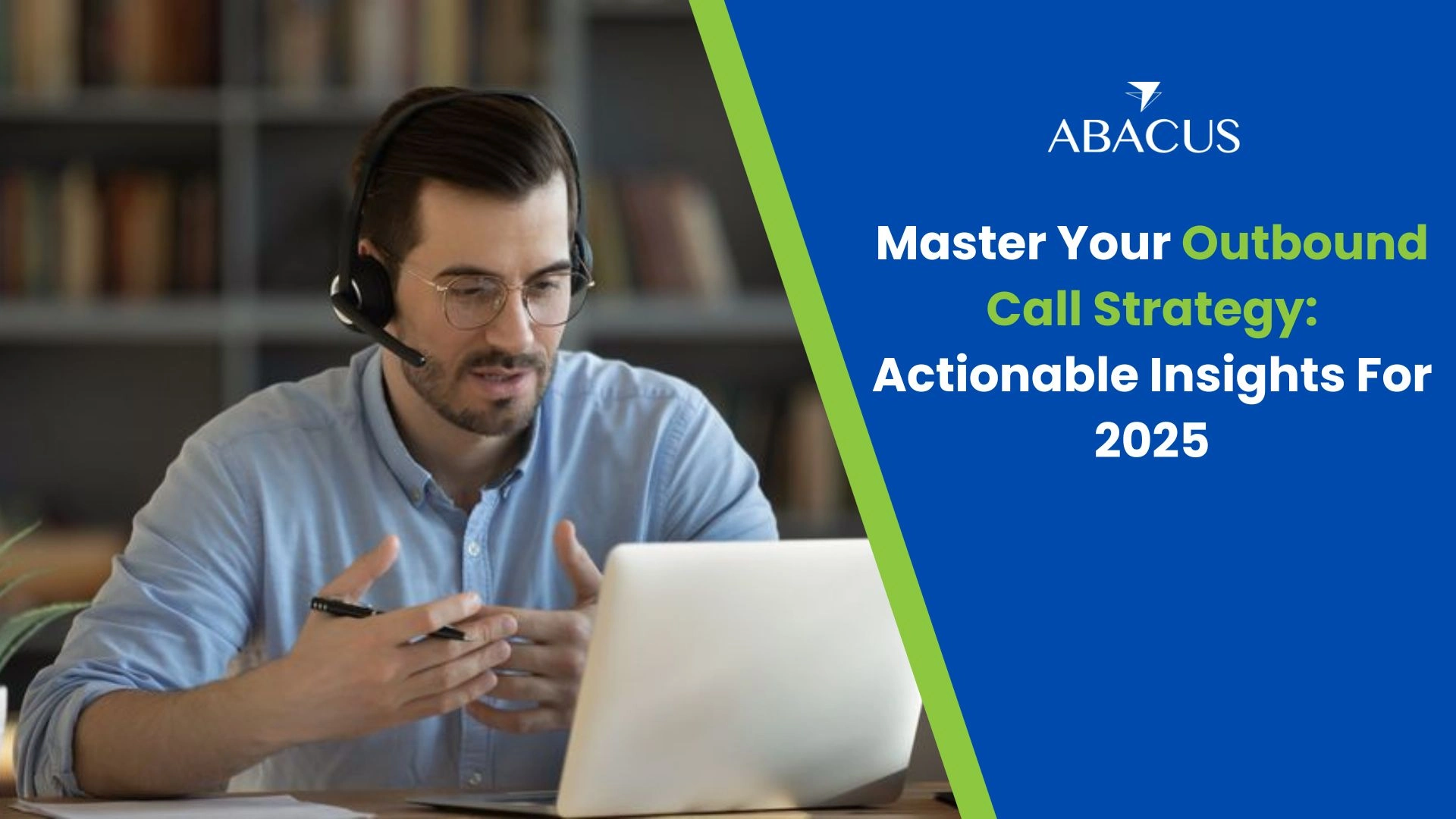 ABACUS

Master Your Outbound Call Strategy: Actionable Insights For 2025